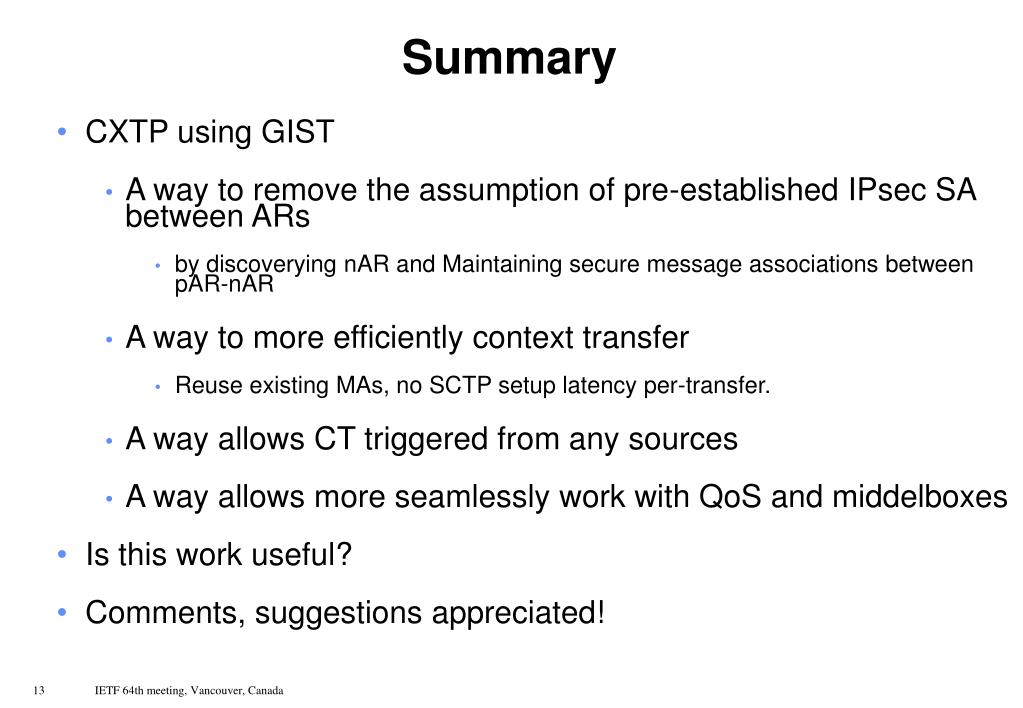 Summary

• CXTP using GIST

• A way to remove the assumption of pre-established IPsec SA between ARs

• by discoverying nAR and Maintaining secure message associations between pAR-nAR

• A way to more efficiently context transfer

• Reuse existing MAs, no SCTP setup latency per-transfer.

• A way allows CT triggered from any sources

• A way allows more seamlessly work with QoS and middelboxes

• Is this work useful?

• Comments, suggestions appreciated!

13 IETF 64th meeting, Vancouver, Canada